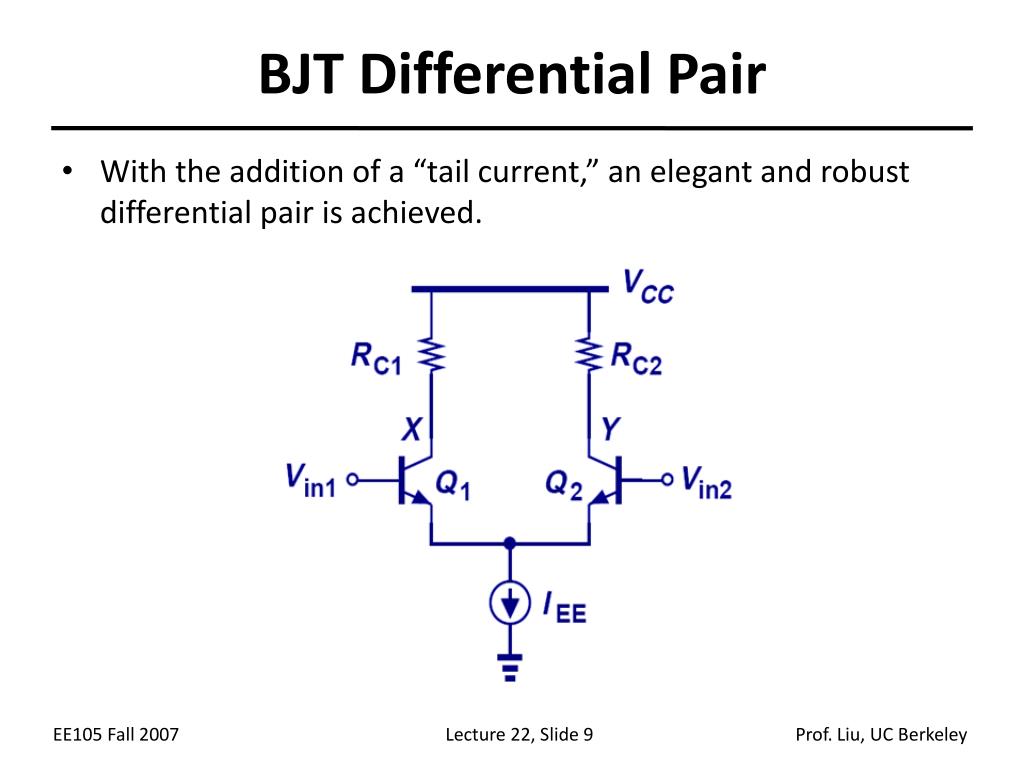 BJT Differential Pair

• With the addition of a “tail current,” an elegant and robust differential pair is achieved.

$V_{CC}$

$R_{C1}$

$R_{C2}$

$X$

$Y$

$V_{in1}$

$Q_1$

$Q_2$

$V_{in2}$

$I_{EE}$

EE105 Fall 2007

Lecture 22, Slide 9

Prof. Liu, UC Berkeley